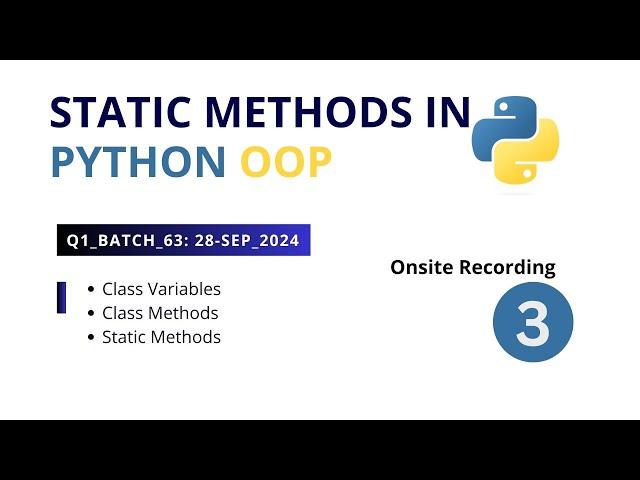 STATIC METHODS IN PYTHON OOP

Q1_BATCH_63: 28-SEP_2024

- Class Variables
- Class Methods
- Static Methods

Onsite Recording

3